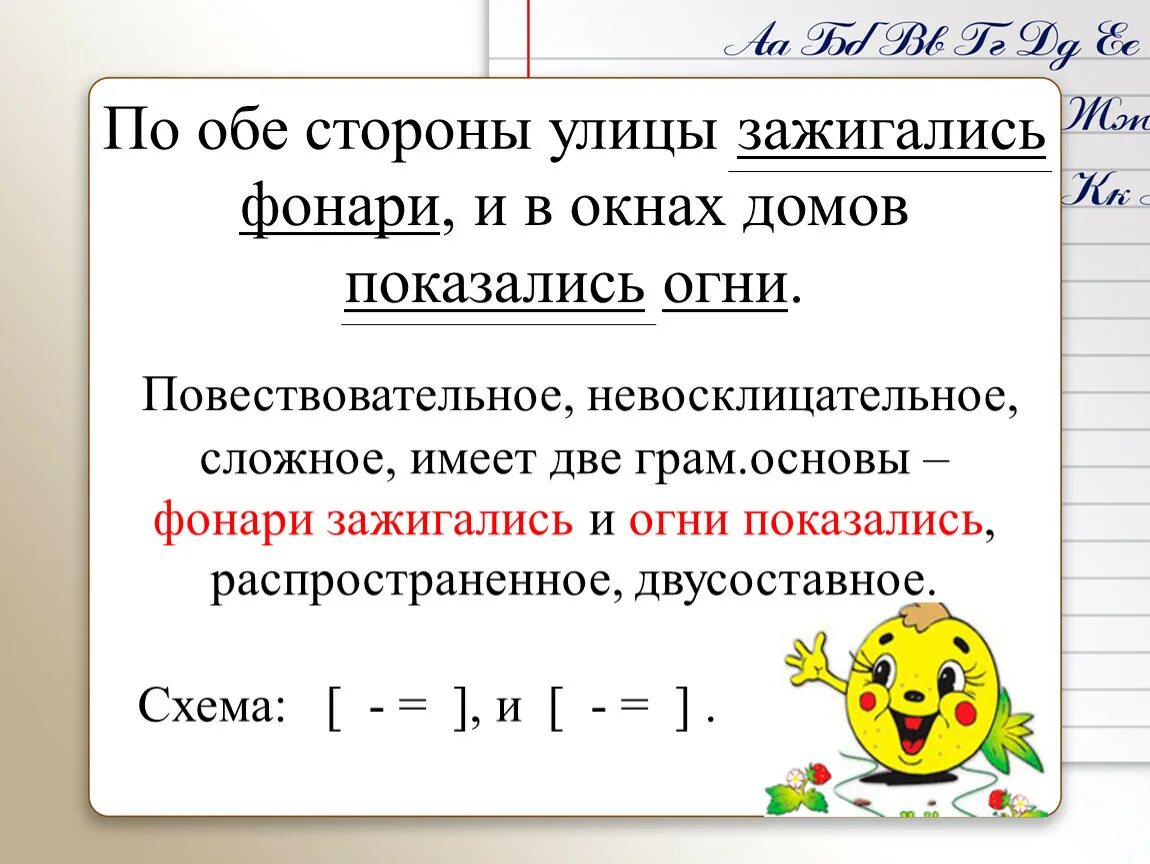 Аа Бб Вв Гг Дд Ее
Жж
Кк

По обе стороны улицы зажигались фонари, и в окнах домов показались огни.

Повествовательное, невосклицательное, сложное, имеет две грам.основы – фонари зажигались и огни показались, распространенное, двусоставное.

Схема: [ - = ], и [ - = ] .